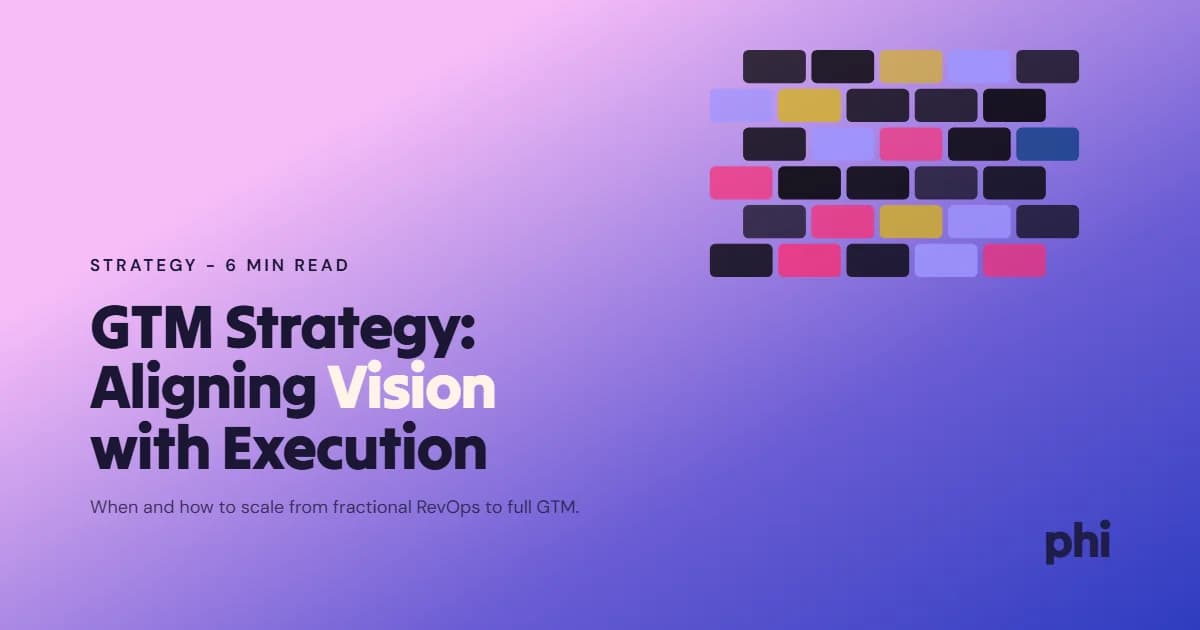 STRATEGY – 6 MIN READ

GTM Strategy: Aligning Vision with Execution

When and how to scale from fractional RevOps to full GTM.

phi